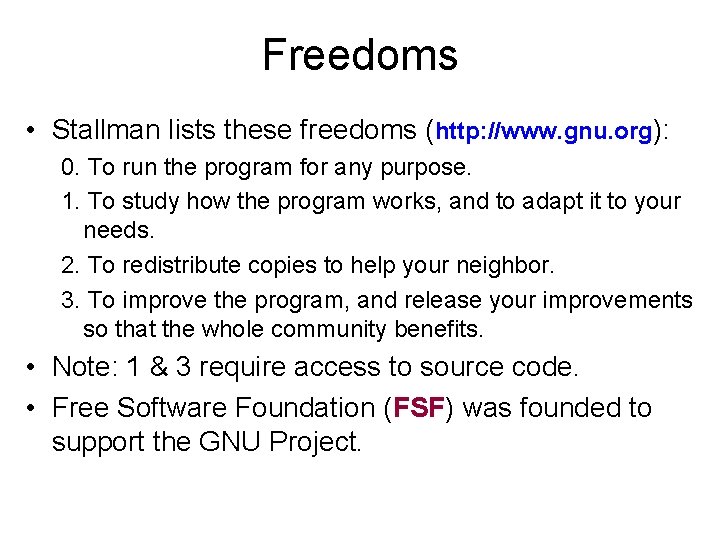 Freedoms

• Stallman lists these freedoms (http://www.gnu.org):

0. To run the program for any purpose.

1. To study how the program works, and to adapt it to your needs.

2. To redistribute copies to help your neighbor.

3. To improve the program, and release your improvements so that the whole community benefits.

• Note: 1 & 3 require access to source code.

• Free Software Foundation (FSF) was founded to support the GNU Project.